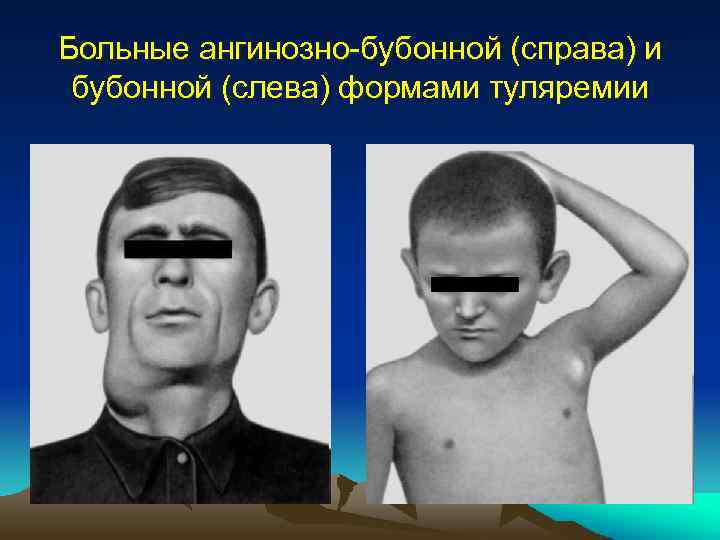 Больные ангинозно-бубонной (справа) и бубонной (слева) формами туляремии